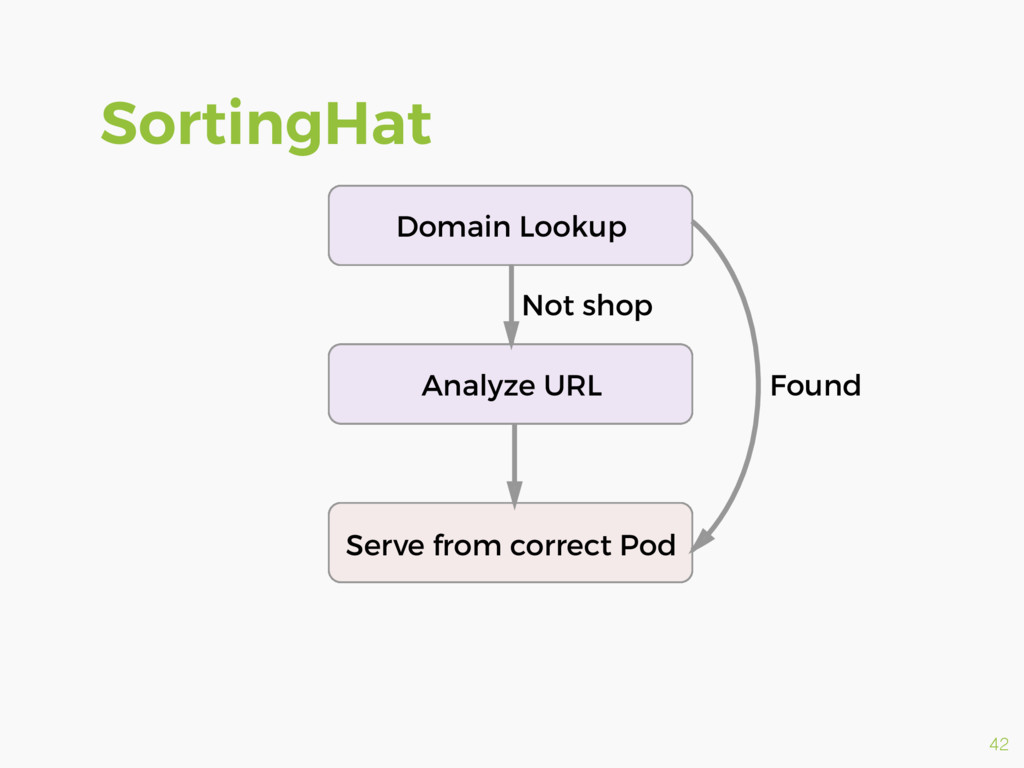 SortingHat

Domain Lookup

Not shop

Analyze URL

Found

Serve from correct Pod

42